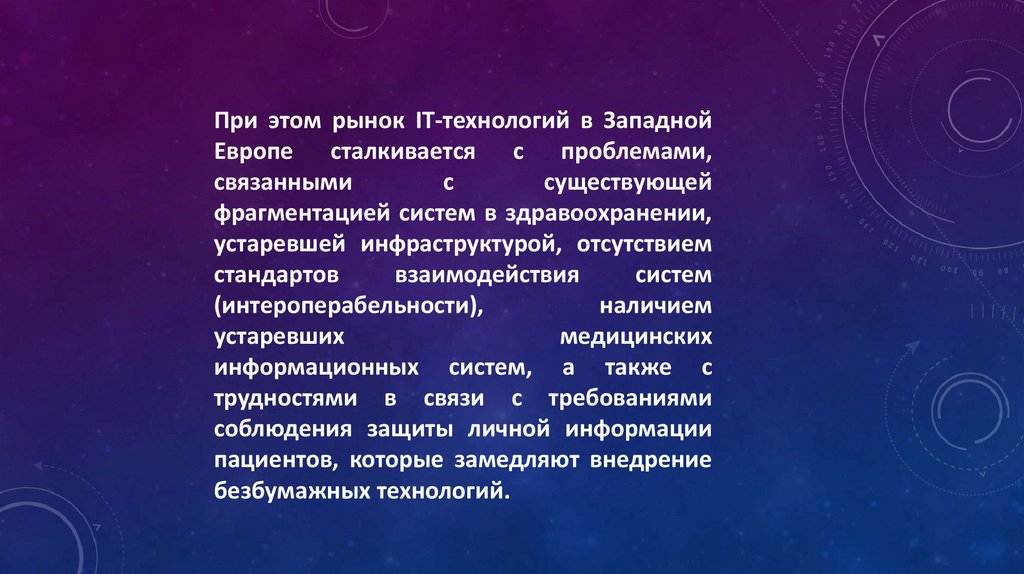 При этом рынок IT-технологий в Западной Европе сталкивается с проблемами, связанными с существующей фрагментацией систем в здравоохранении, устаревшей инфраструктурой, отсутствием стандартов взаимодействия систем (интероперабельности), наличием устаревших медицинских информационных систем, а также с трудностями в связи с требованиями соблюдения защиты личной информации пациентов, которые замедляют внедрение безбумажных технологий.